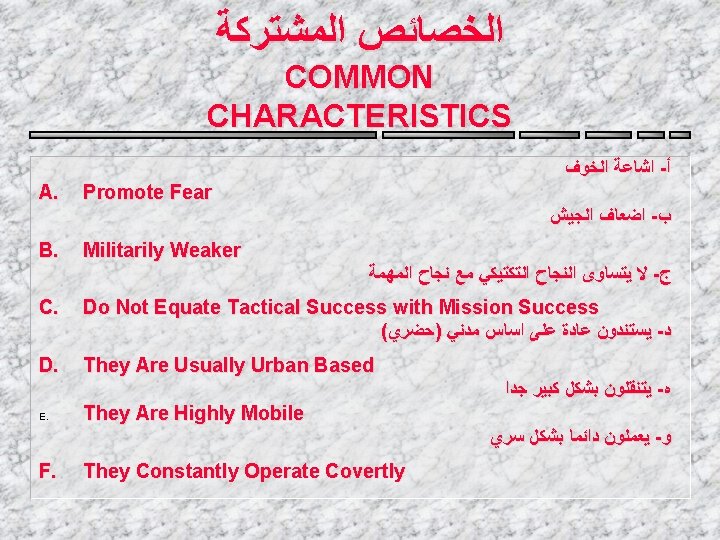 الخصائص المشتركة
COMMON CHARACTERISTICS

أ- اشاعة الخوف
A. Promote Fear

ب- اضعاف الجيش
B. Militarily Weaker

ج- لا يتساوى النجاح التكتيكي مع نجاح المهمة
C. Do Not Equate Tactical Success with Mission Success

د- يستندون عادة على اساس مدني (حضري)
D. They Are Usually Urban Based

ه- يتنقلون بشكل كبير جدا
E. They Are Highly Mobile

و- يعملون دائما بشكل سري
F. They Constantly Operate Covertly